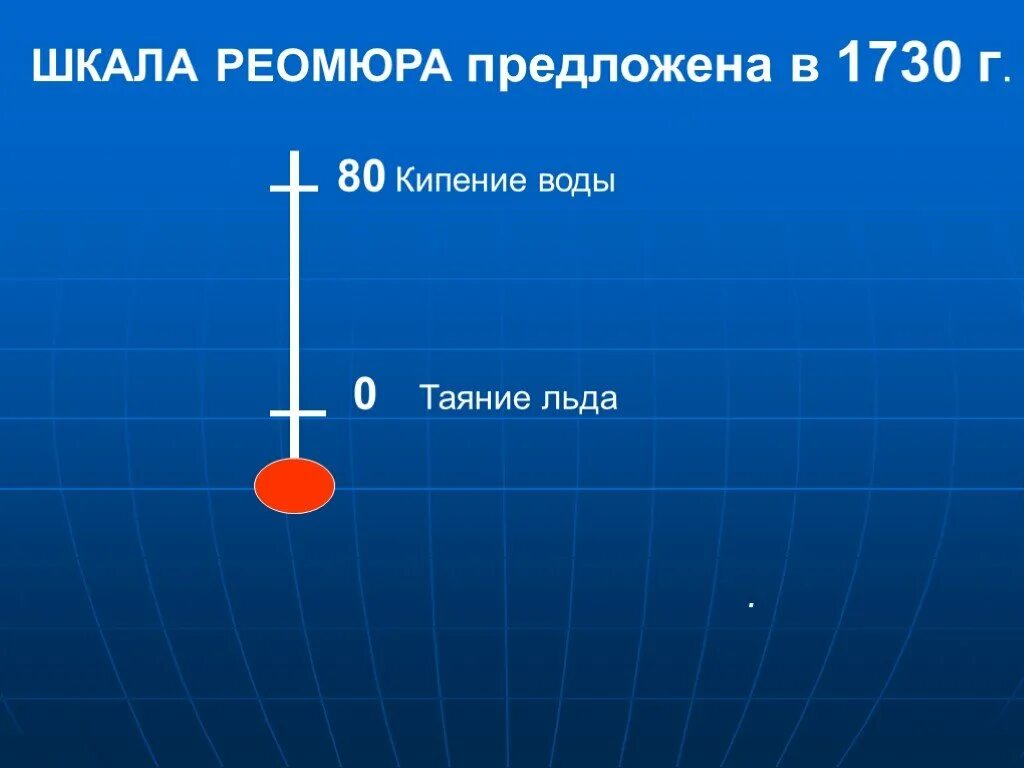 ШКАЛА РЕОМЮРА предложена в 1730 г.

80 Кипение воды

0 Таяние льда

.